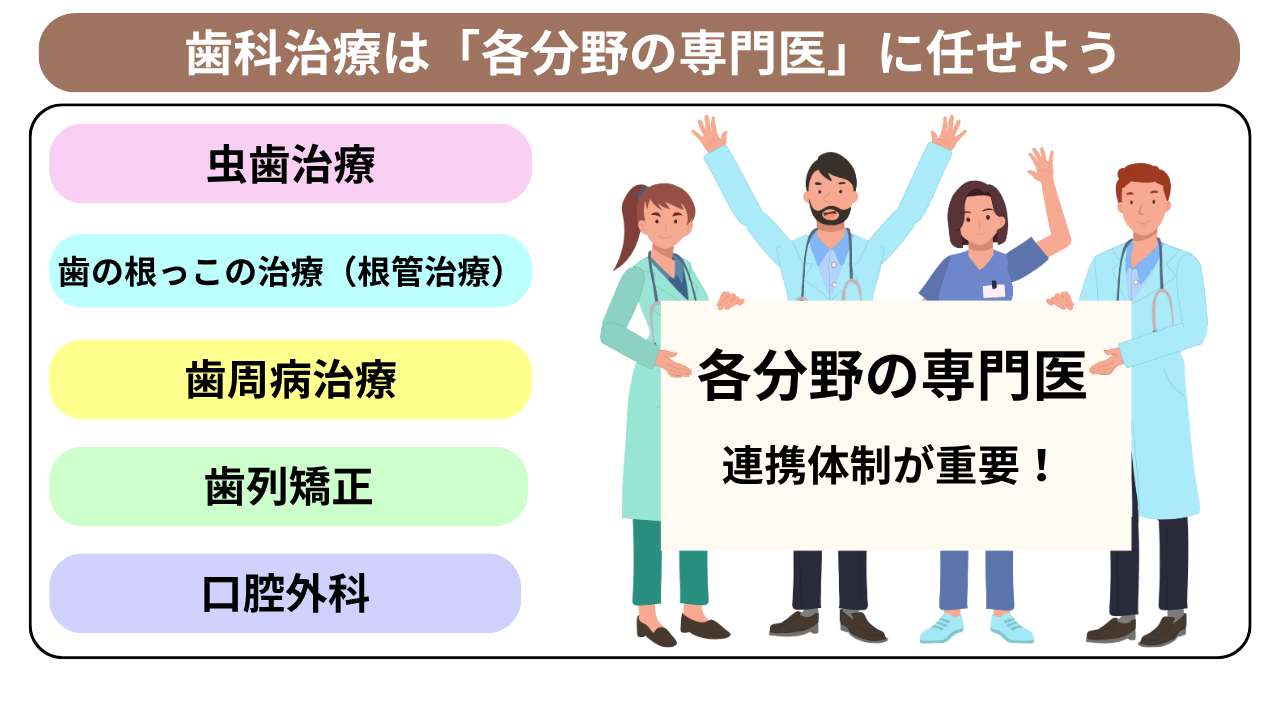 歯科治療は「各分野の専門医」に任せよう

虫歯治療

歯の根っこの治療（根管治療）

歯周病治療

歯列矯正

口腔外科

各分野の専門医

連携体制が重要！